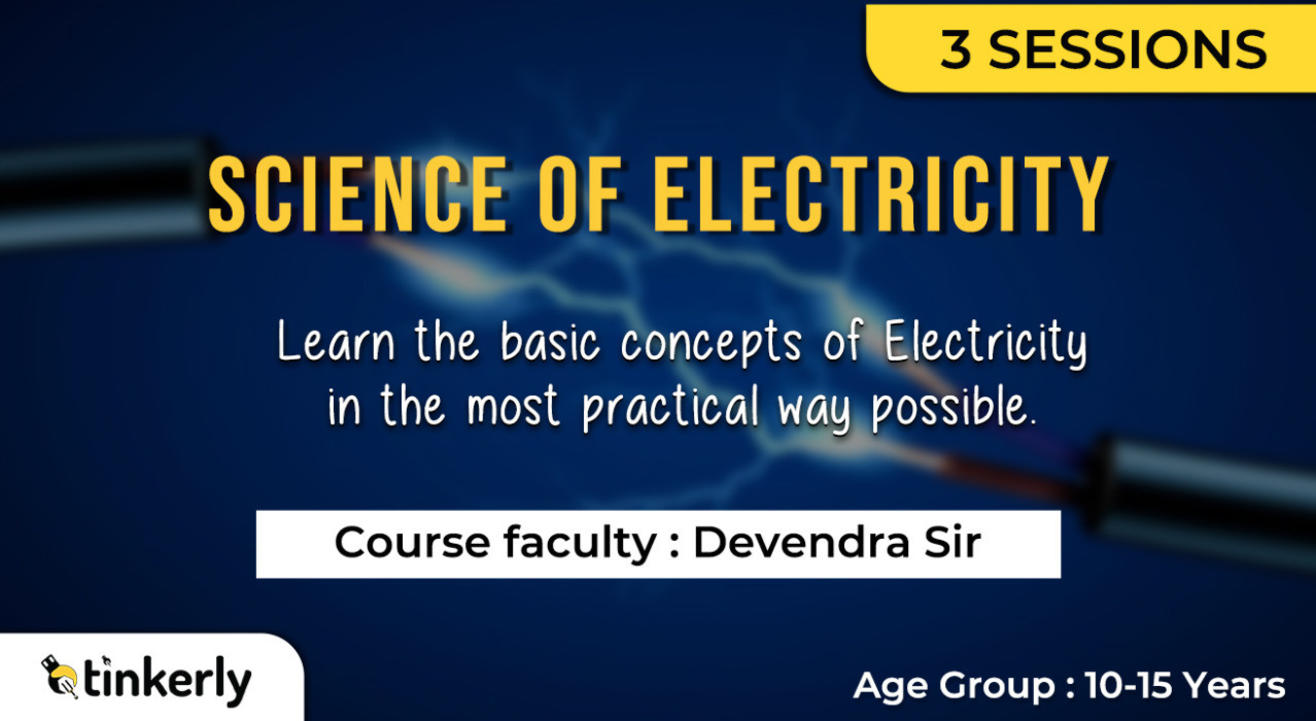 3 SESSIONS

SCIENCE OF ELECTRICITY

Learn the basic concepts of Electricity in the most practical way possible.

Course faculty : Devendra Sir

tinkerly

Age Group : 10-15 Years